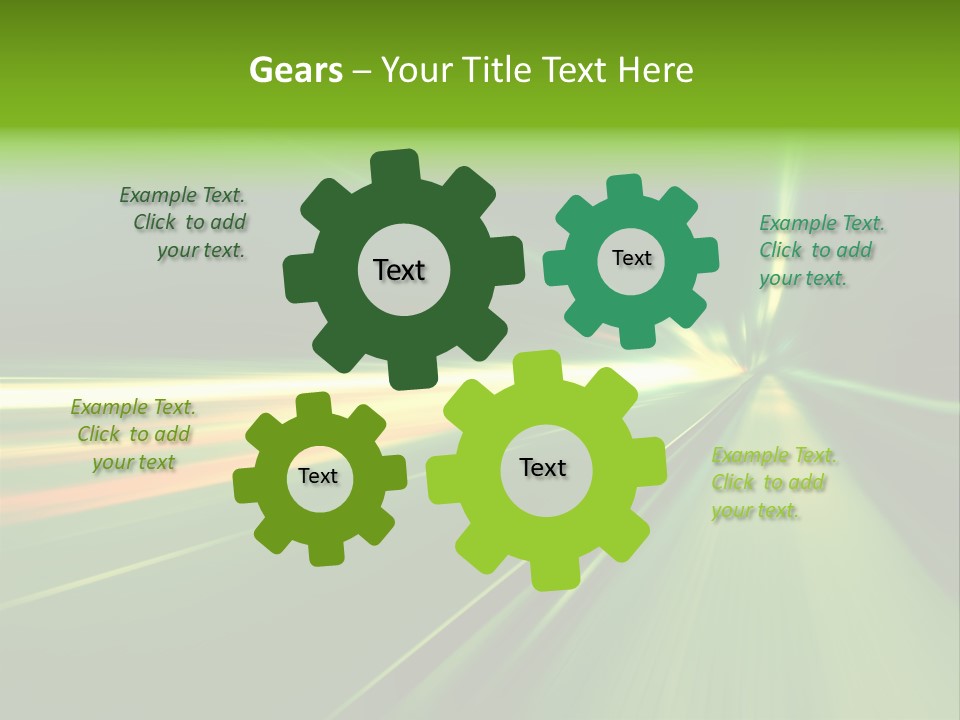 Gears – Your Title Text Here

Example Text. Click to add your text.

Text

Text

Example Text. Click to add your text.

Example Text. Click to add your text

Text

Text

Example Text. Click to add your text.